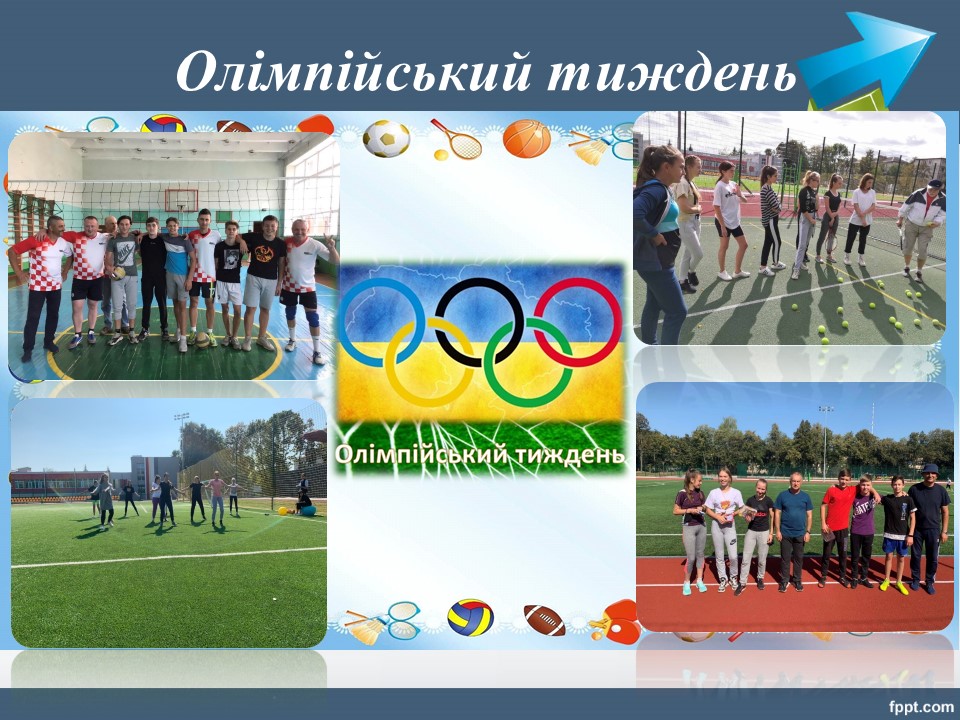 Олімпійський тиждень

Олімпійський тиждень

fppt.com